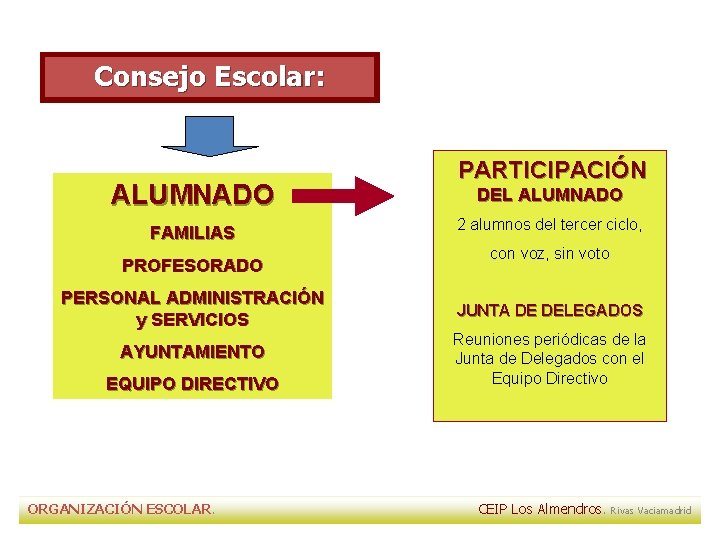 Consejo Escolar:

ALUMNADO

FAMILIAS

PROFESORADO

PERSONAL ADMINISTRACIÓN y SERVICIOS

AYUNTAMIENTO

EQUIPO DIRECTIVO

PARTICIPACIÓN DEL ALUMNADO

2 alumnos del tercer ciclo, con voz, sin voto

JUNTA DE DELEGADOS

Reuniones periódicas de la Junta de Delegados con el Equipo Directivo

ORGANIZACIÓN ESCOLAR.

CEIP Los Almendros. Rivas Vaciamadrid